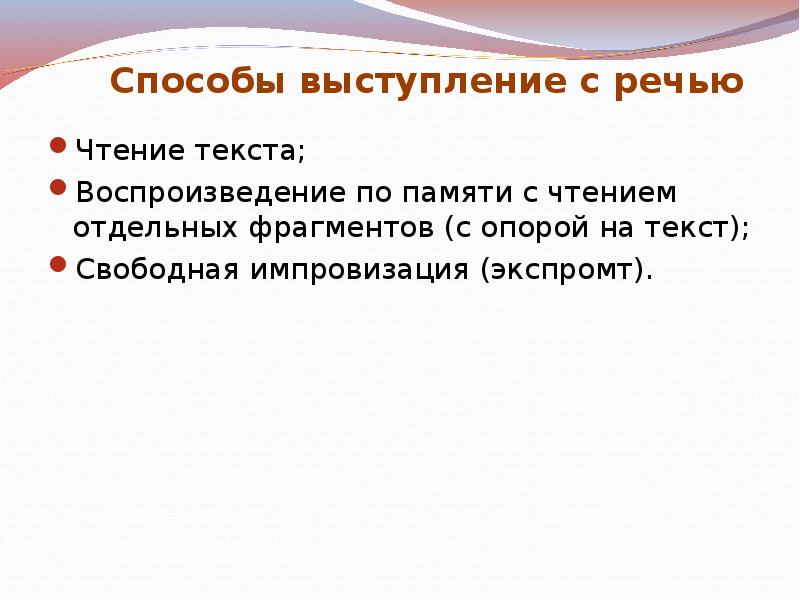 Способы выступление с речью

- Чтение текста;
- Воспроизведение по памяти с чтением отдельных фрагментов (с опорой на текст);
- Свободная импровизация (экспромт).